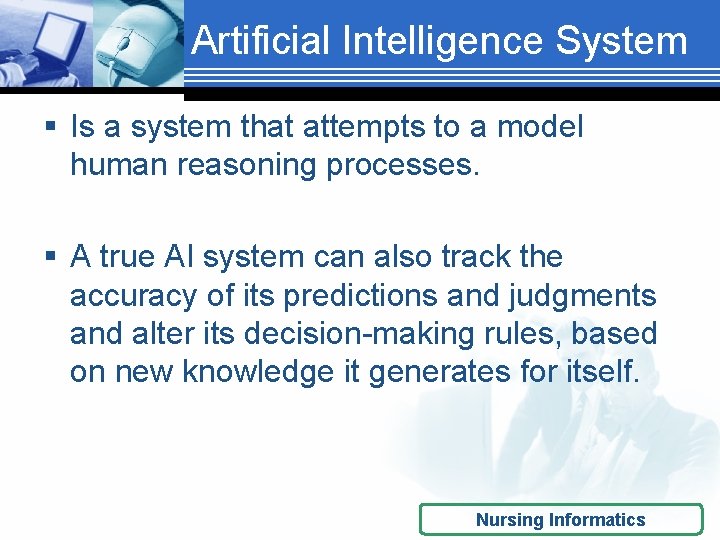 Artificial Intelligence System

▪ Is a system that attempts to a model human reasoning processes.

▪ A true AI system can also track the accuracy of its predictions and judgments and alter its decision-making rules, based on new knowledge it generates for itself.

Nursing Informatics